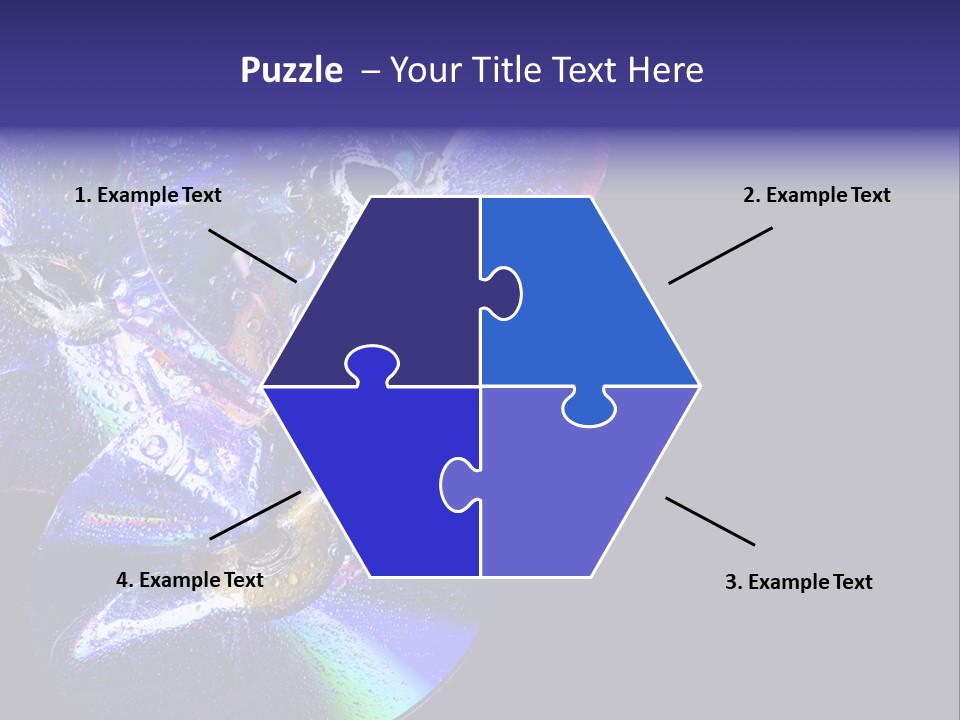 Puzzle – Your Title Text Here

1. Example Text

2. Example Text

4. Example Text

3. Example Text